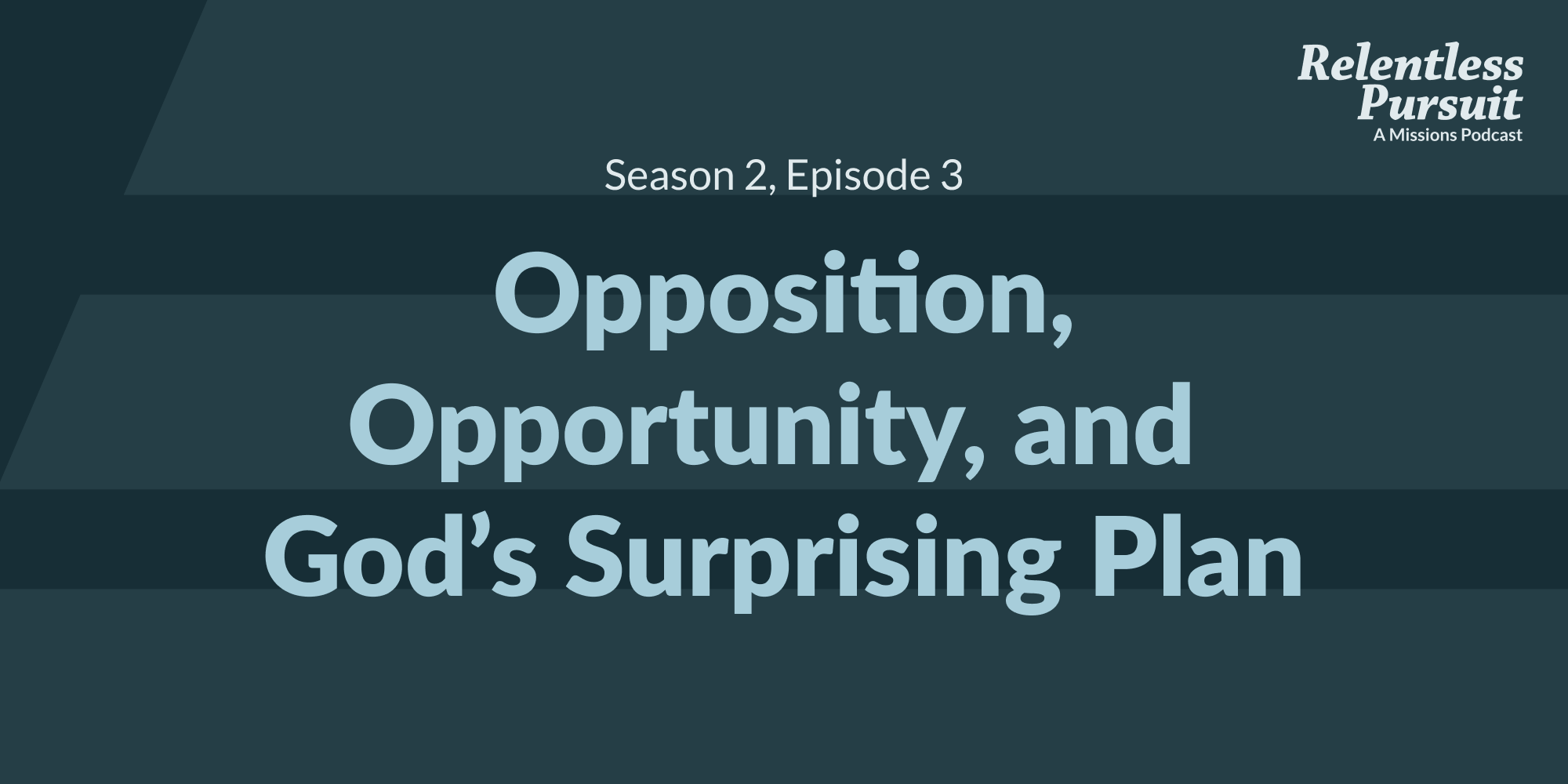 Relentless Pursuit
A Missions Podcast

Season 2, Episode 3

Opposition, Opportunity, and God’s Surprising Plan